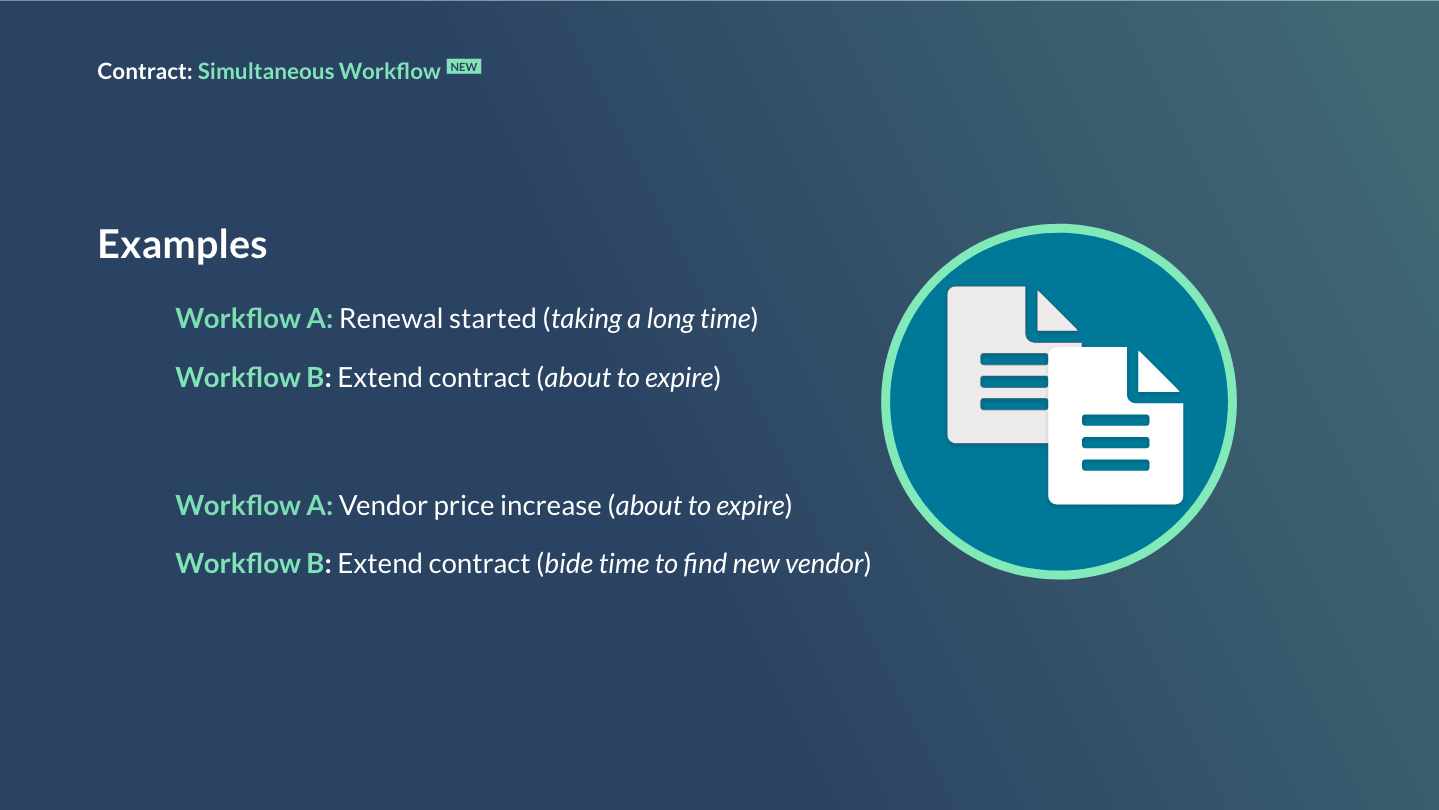 Contract: Simultaneous Workflow NEW

Examples

Workflow A: Renewal started (taking a long time)

Workflow B: Extend contract (about to expire)

Workflow A: Vendor price increase (about to expire)

Workflow B: Extend contract (bide time to find new vendor)